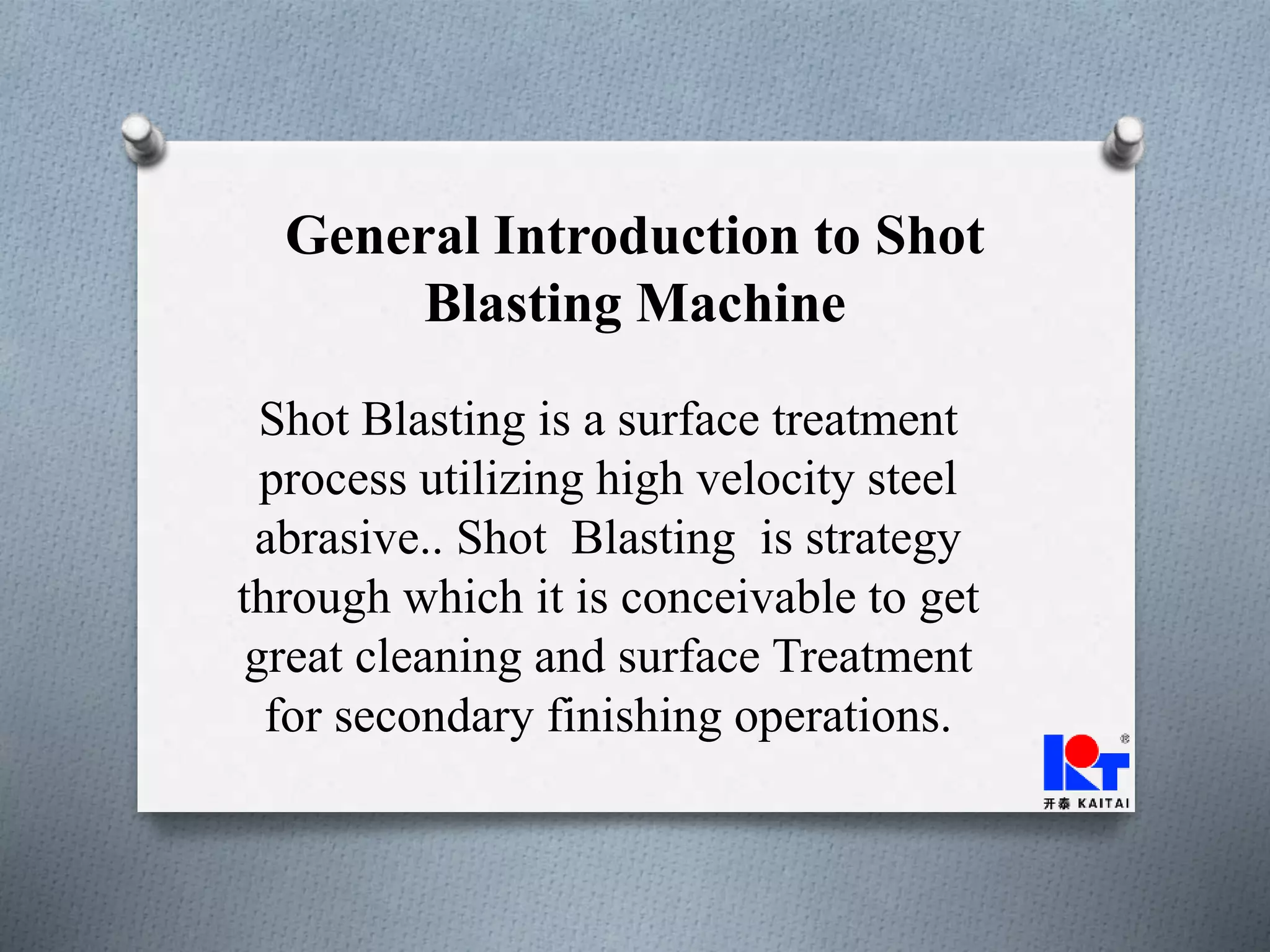 General Introduction to Shot Blasting Machine

Shot Blasting is a surface treatment process utilizing high velocity steel abrasive.. Shot Blasting is strategy through which it is conceivable to get great cleaning and surface Treatment for secondary finishing operations.

®
开泰 KAITAI